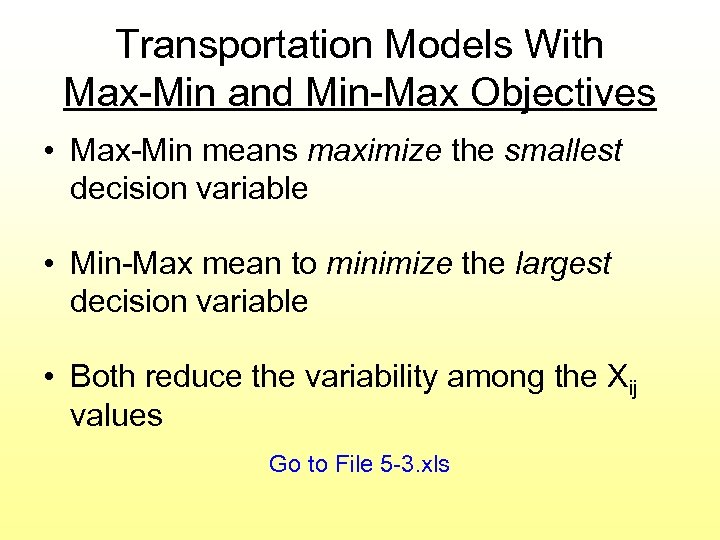 Transportation Models With Max-Min and Min-Max Objectives

• Max-Min means maximize the smallest decision variable

• Min-Max mean to minimize the largest decision variable

• Both reduce the variability among the $X_{ij}$ values

Go to File 5-3.xls